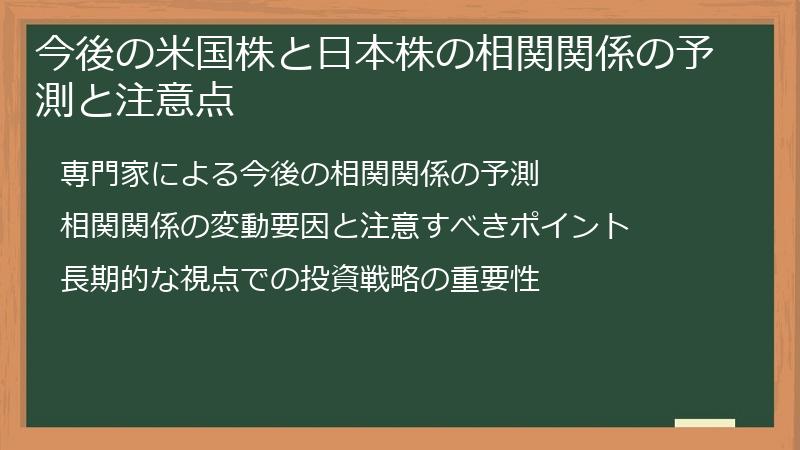 今後の米国株と日本株の相関関係の予測と注意点

専門家による今後の相関関係の予測

相関関係の変動要因と注意すべきポイント

長期的な視点での投資戦略の重要性